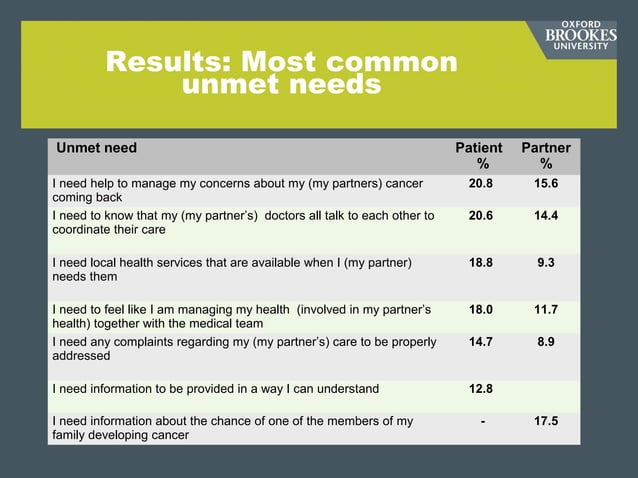 OXFORD BROOKES UNIVERSITY

Results: Most common unmet needs

| Unmet need | Patient % | Partner % |
|---|---|---|
| I need help to manage my concerns about my (my partners) cancer coming back | 20.8 | 15.6 |
| I need to know that my (my partner's) doctors all talk to each other to coordinate their care | 20.6 | 14.4 |
| I need local health services that are available when I (my partner) needs them | 18.8 | 9.3 |
| I need to feel like I am managing my health (involved in my partner's health) together with the medical team | 18.0 | 11.7 |
| I need any complaints regarding my (my partner's) care to be properly addressed | 14.7 | 8.9 |
| I need information to be provided in a way I can understand | 12.8 | |
| I need information about the chance of one of the members of my family developing cancer | - | 17.5 |